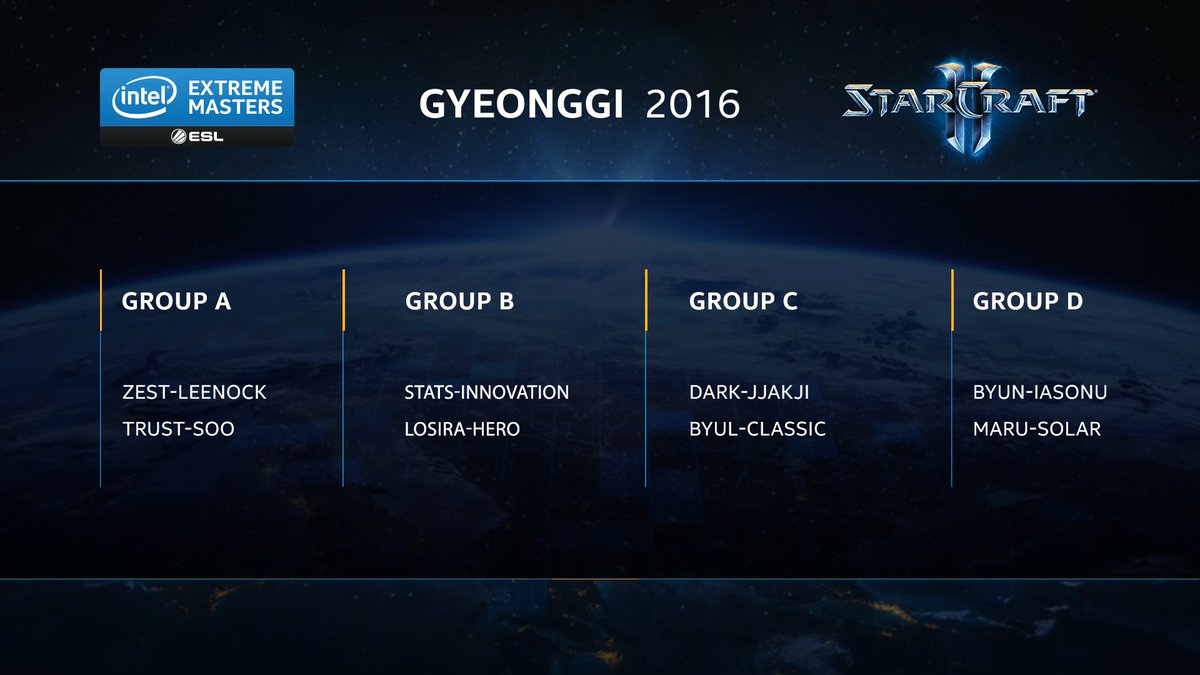 intel EXTREME MASTERS
ESL

GYEONGGI 2016

STARCRAFT II

GROUP A

ZEST-LEENOCK
TRUST-SOO

GROUP B

STATS-INNOVATION
LOSIRA-HERO

GROUP C

DARK-JJAKJI
BYUL-CLASSIC

GROUP D

BYUN-IASONU
MARU-SOLAR